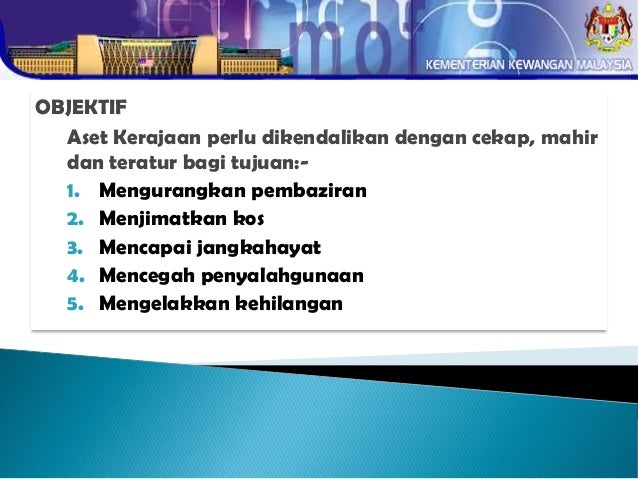 KEMENTERIAN KEWANGAN MALAYSIA

OBJEKTIF

Aset Kerajaan perlu dikendalikan dengan cekap, mahir dan teratur bagi tujuan:-

1. Mengurangkan pembaziran
2. Menjimatkan kos
3. Mencapai jangkahayat
4. Mencegah penyalahgunaan
5. Mengelakkan kehilangan